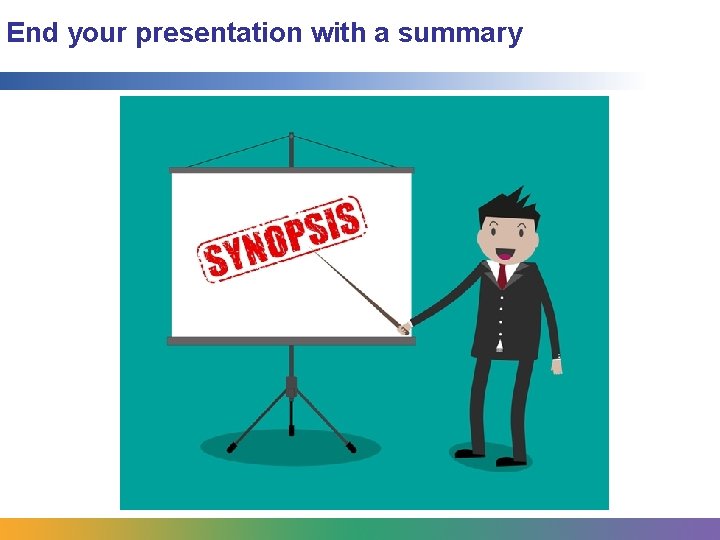 End your presentation with a summary

SYNOPSIS